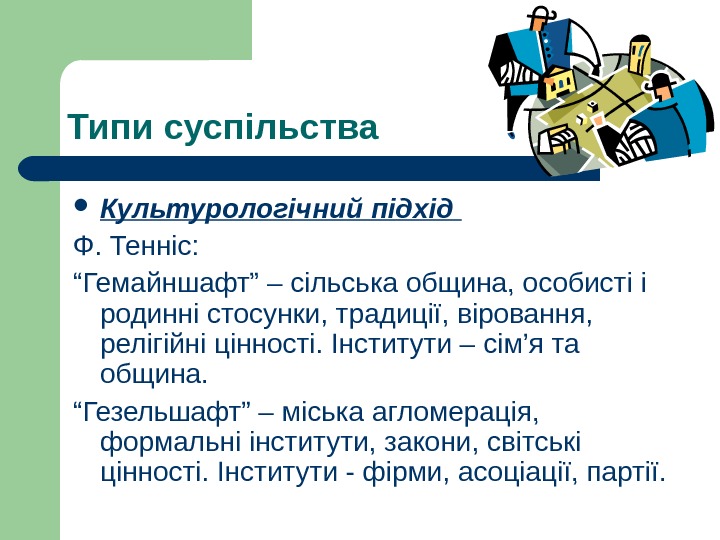 Типи суспільства

• Культурологічний підхід

Ф. Тенніс:

“Гемайншафт” – сільська община, особисті і родинні стосунки, традиції, вірування, релігійні цінності. Інститути – сім’я та община.

“Гезельшафт” – міська агломерація, формальні інститути, закони, світські цінності. Інститути - фірми, асоціації, партії.